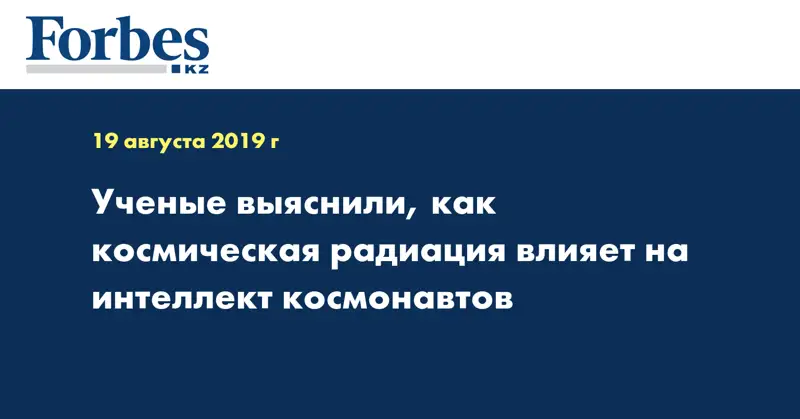 Forbes
KZ

19 августа 2019 г

Ученые выяснили, как космическая радиация влияет на интеллект космонавтов